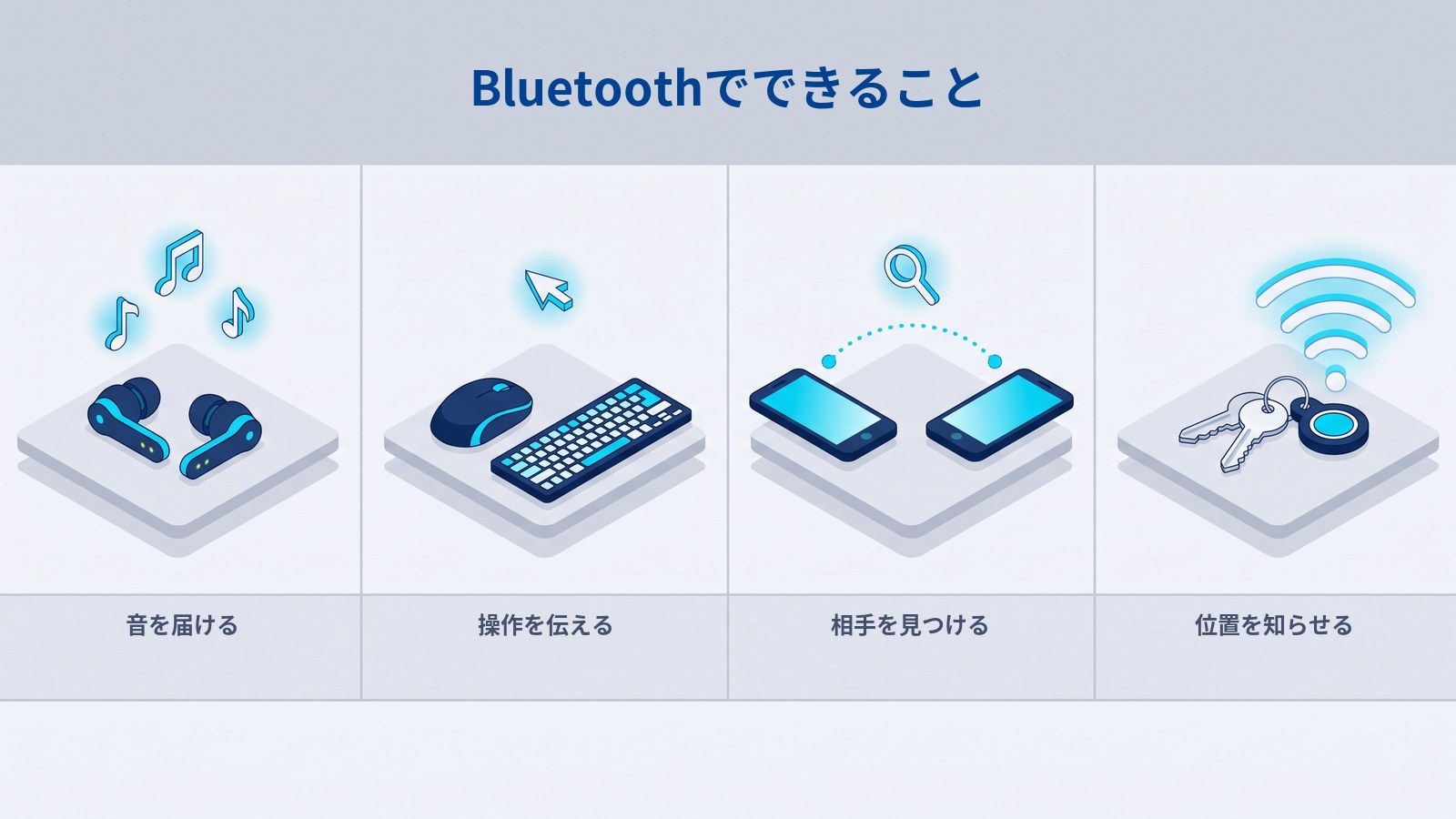 Bluetoothでできること

音を届ける

操作を伝える

相手を見つける

位置を知らせる